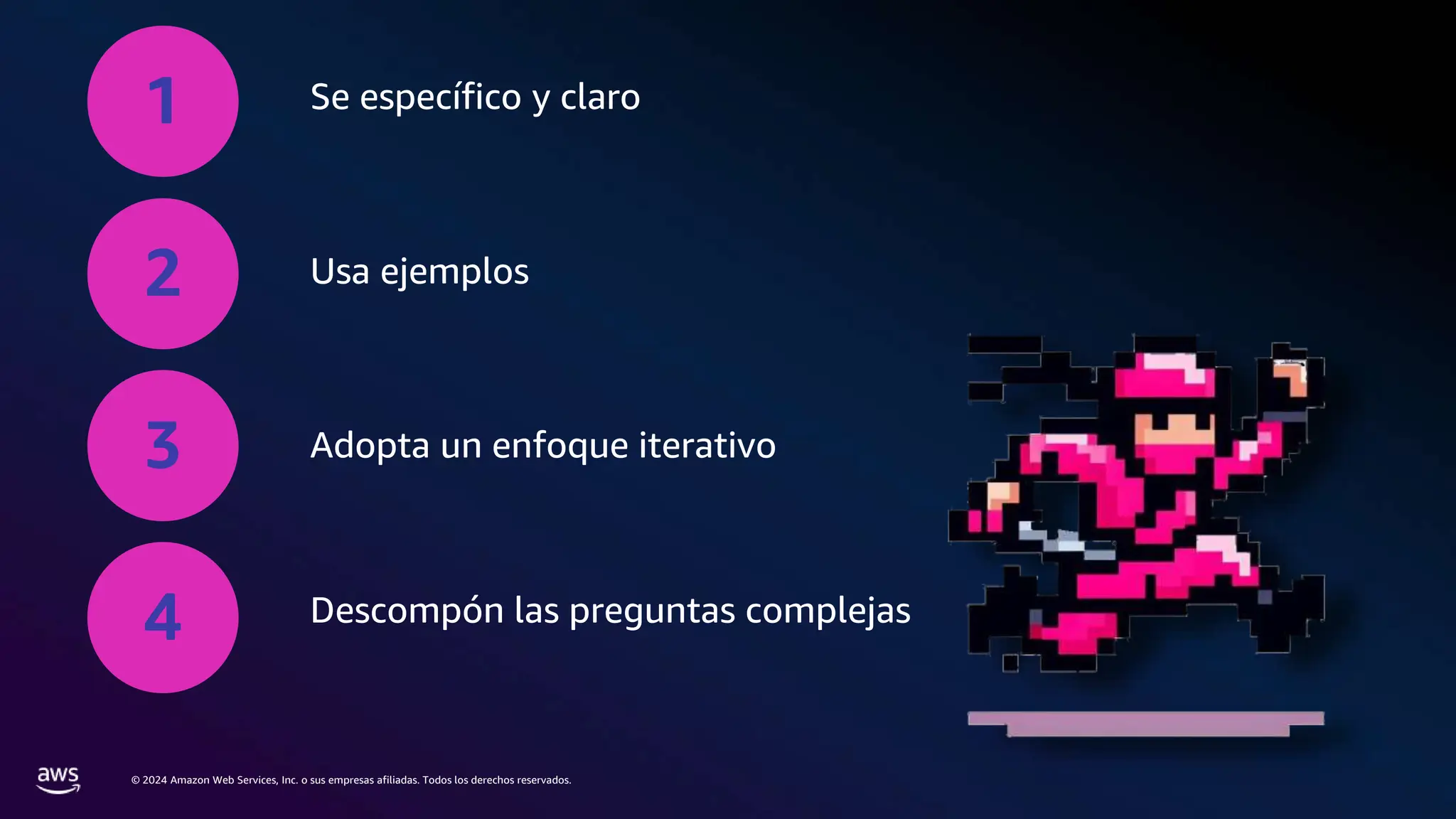 1 Se específico y claro

2 Usa ejemplos

3 Adopta un enfoque iterativo

4 Descompón las preguntas complejas

aws

© 2024 Amazon Web Services, Inc. o sus empresas afiliadas. Todos los derechos reservados.